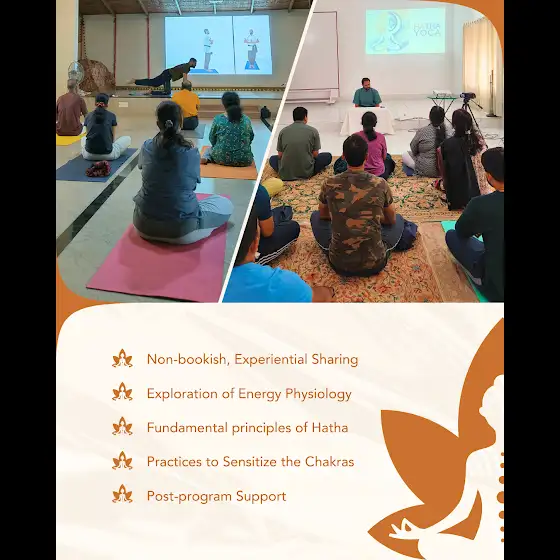 HATHA YOGA

Non-bookish, Experiential Sharing

Exploration of Energy Physiology

Fundamental principles of Hatha

Practices to Sensitize the Chakras

Post-program Support